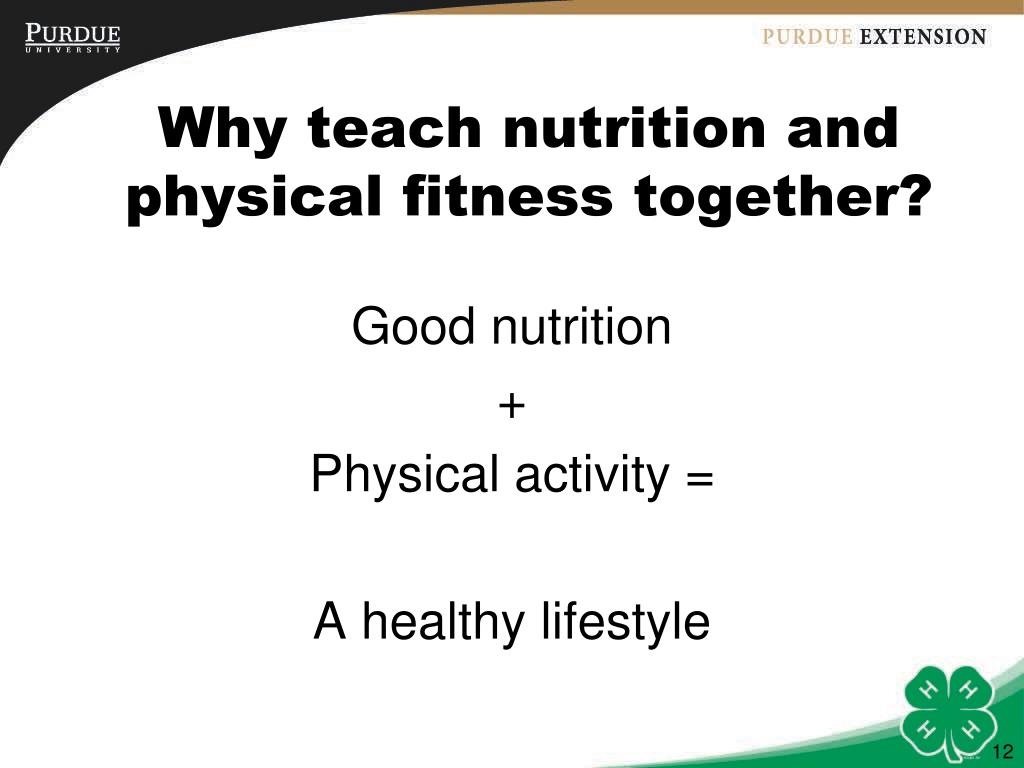 PURDUE
UNIVERSITY

PURDUE EXTENSION

Why teach nutrition and physical fitness together?

Good nutrition
+
Physical activity =

A healthy lifestyle

H H
H H

12